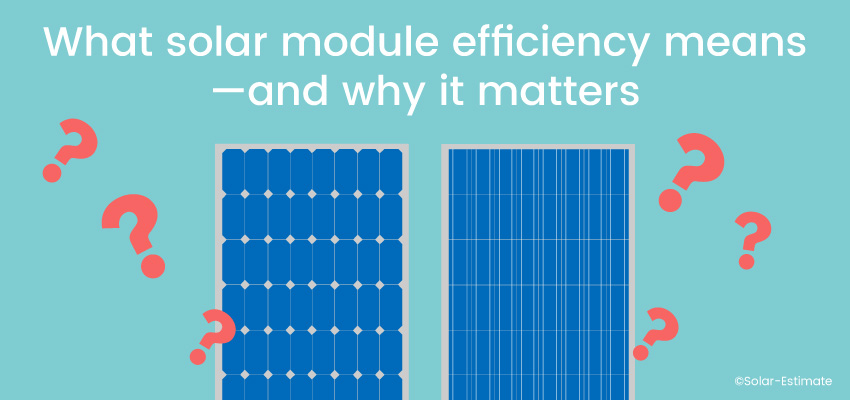 What solar module efficiency means —and why it matters

?
?
?
?
?
?

©Solar-Estimate